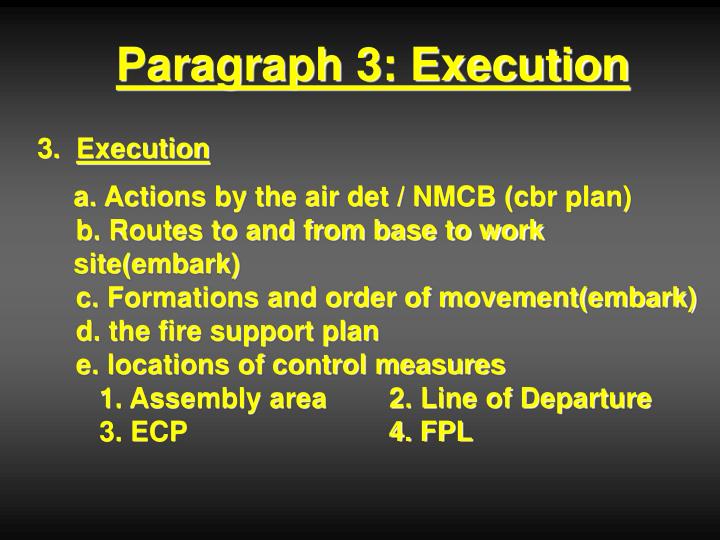 Paragraph 3: Execution

3. Execution

a. Actions by the air det / NMCB (cbr plan)
b. Routes to and from base to work site(embark)
c. Formations and order of movement(embark)
d. the fire support plan
e. locations of control measures
1. Assembly area
2. Line of Departure
3. ECP
4. FPL